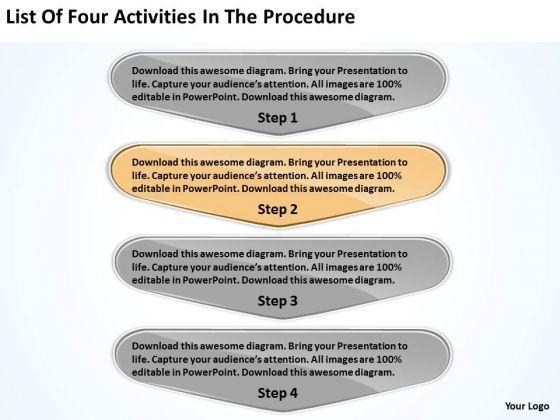 List Of Four Activities In The Procedure

Download this awesome diagram. Bring your Presentation to life. Capture your audience's attention. All images are 100% editable in PowerPoint. Download this awesome diagram.

Step 1

Download this awesome diagram. Bring your Presentation to life. Capture your audience's attention. All images are 100% editable in PowerPoint. Download this awesome diagram.

Step 2

Download this awesome diagram. Bring your Presentation to life. Capture your audience's attention. All images are 100% editable in PowerPoint. Download this awesome diagram.

Step 3

Download this awesome diagram. Bring your Presentation to life. Capture your audience's attention. All images are 100% editable in PowerPoint. Download this awesome diagram.

Step 4

Your Logo